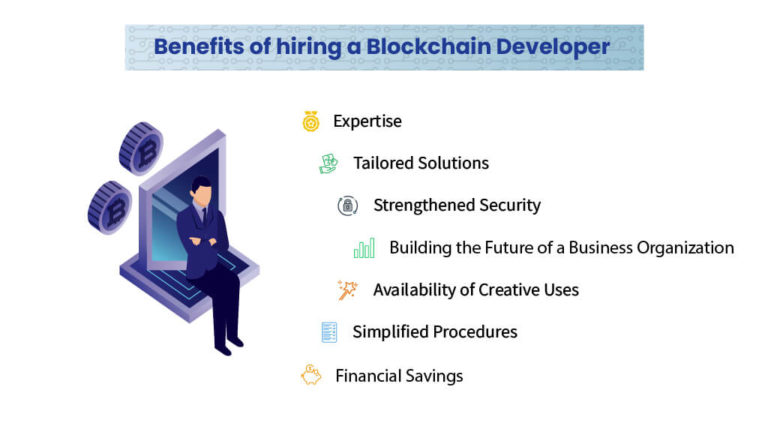 Benefits of hiring a Blockchain Developer

Expertise

Tailored Solutions

Strengthened Security

Building the Future of a Business Organization

Availability of Creative Uses

Simplified Procedures

Financial Savings